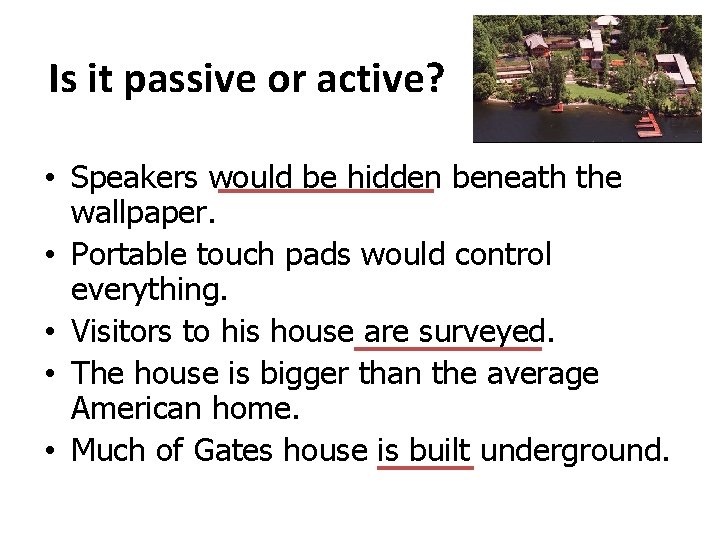 Is it passive or active?

• Speakers would be hidden beneath the wallpaper.
• Portable touch pads would control everything.
• Visitors to his house are surveyed.
• The house is bigger than the average American home.
• Much of Gates house is built underground.